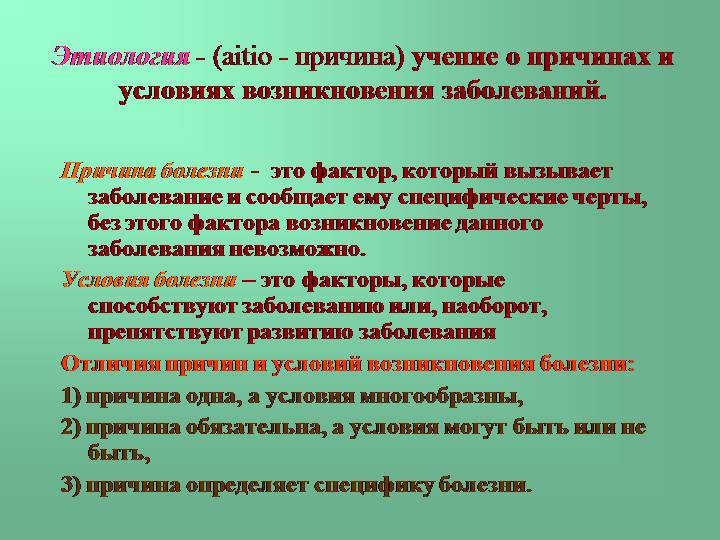 Этиология - (aitio - причина) учение о причинах и условиях возникновения заболеваний.

Причина болезни - это фактор, который вызывает заболевание и сообщает ему специфические черты, без этого фактора возникновение данного заболевания невозможно.

Условия болезни – это факторы, которые способствуют заболеванию или, наоборот, препятствуют развитию заболевания

Отличия причин и условий возникновения болезни:

1) причина одна, а условия многообразны,

2) причина обязательна, а условия могут быть или не быть,

3) причина определяет специфику болезни.